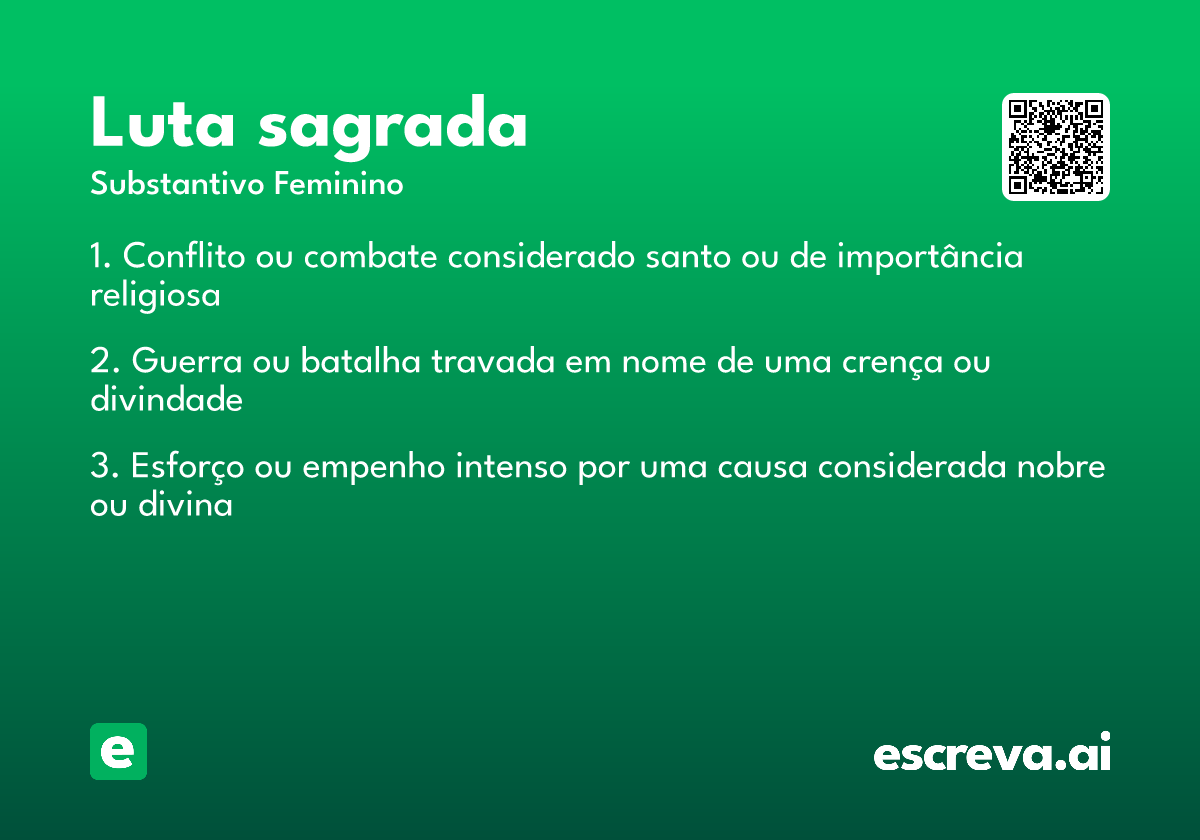 Luta sagrada

Substantivo Feminino

1. Conflito ou combate considerado santo ou de importância religiosa

2. Guerra ou batalha travada em nome de uma crença ou divindade

3. Esforço ou empenho intenso por uma causa considerada nobre ou divina

e

escreva.ai